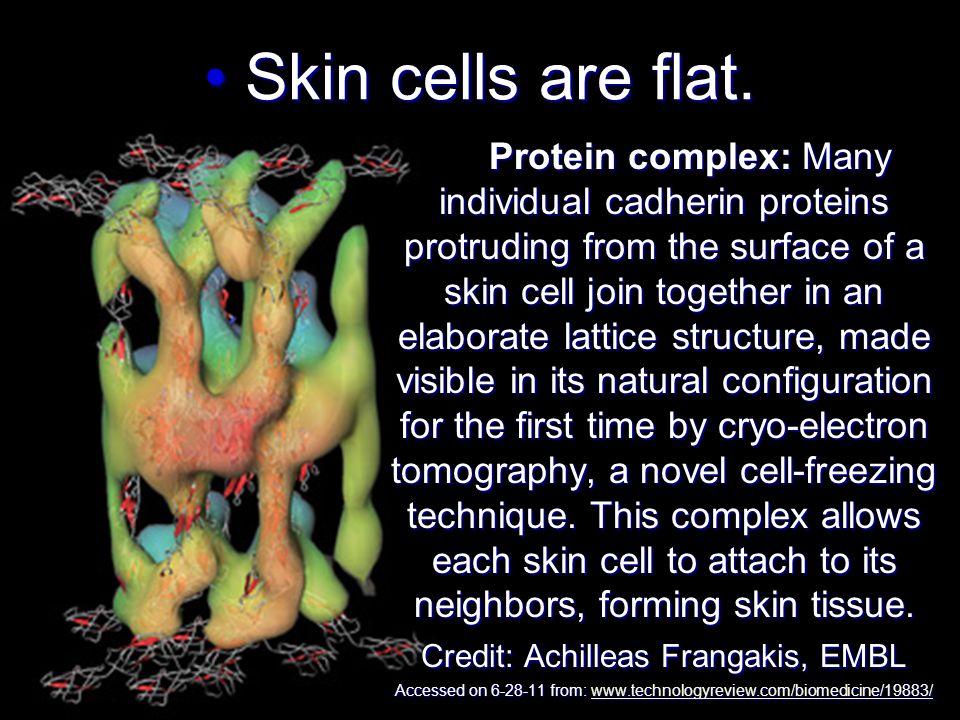 • Skin cells are flat.

Protein complex: Many individual cadherin proteins protruding from the surface of a skin cell join together in an elaborate lattice structure, made visible in its natural configuration for the first time by cryo-electron tomography, a novel cell-freezing technique. This complex allows each skin cell to attach to its neighbors, forming skin tissue.

Credit: Achilleas Frangakis, EMBL

Accessed on 6-28-11 from: www.technologyreview.com/biomedicine/19883/